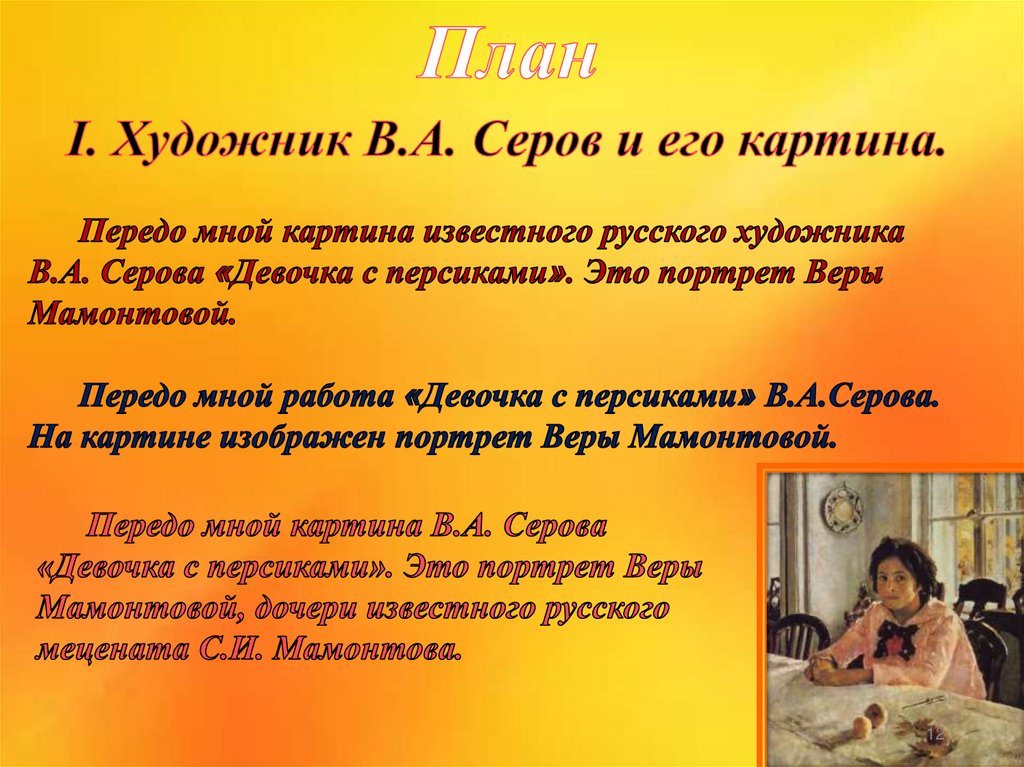 План

I. Художник В.А. Серов и его картина.

Передо мной картина известного русского художника В.А. Серова «Девочка с персиками». Это портрет Веры Мамонтовой.

Передо мной работа «Девочка с персиками» В.А.Серова. На картине изображен портрет Веры Мамонтовой.

Передо мной картина В.А. Серова «Девочка с персиками». Это портрет Веры Мамонтовой, дочери известного русского мецената С.И. Мамонтова.

12